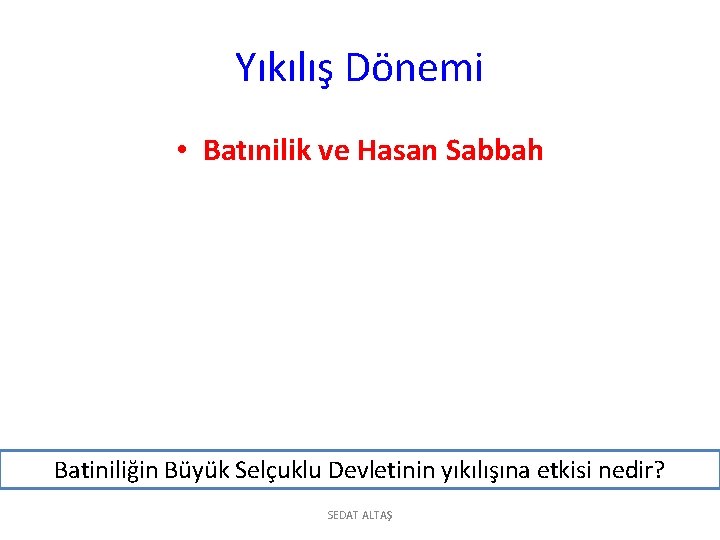 Yıkılış Dönemi

• Batınilik ve Hasan Sabbah

Batiniliğin Büyük Selçuklu Devletinin yıkılışına etkisi nedir?

SEDAT ALTAŞ